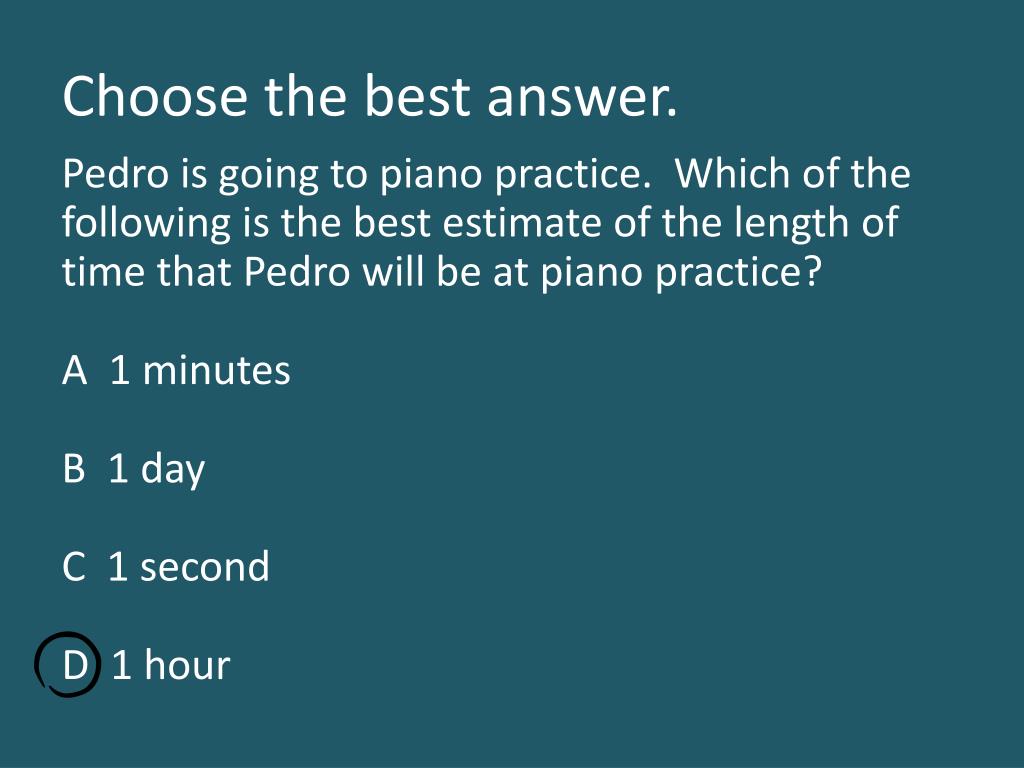 Choose the best answer.

Pedro is going to piano practice. Which of the following is the best estimate of the length of time that Pedro will be at piano practice?

A 1 minutes

B 1 day

C 1 second

D 1 hour